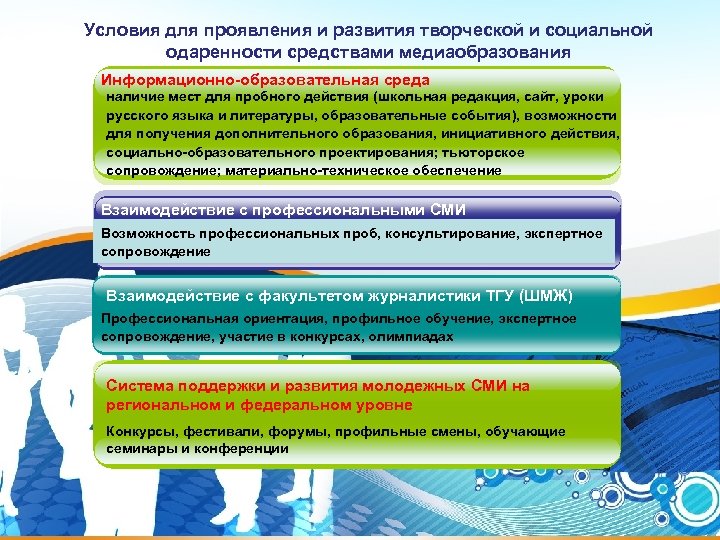 Условия для проявления и развития творческой и социальной одаренности средствами медиаобразования

Информационно-образовательная среда
наличие мест для пробного действия (школьная редакция, сайт, уроки русского языка и литературы, образовательные события), возможности для получения дополнительного образования, инициативного действия, социально-образовательного проектирования; тьюторское сопровождение; материально-техническое обеспечение

Взаимодействие с профессиональными СМИ
Возможность профессиональных проб, консультирование, экспертное сопровождение

Взаимодействие с факультетом журналистики ТГУ (ШМЖ)
Профессиональная ориентация, профильное обучение, экспертное сопровождение, участие в конкурсах, олимпиадах

Система поддержки и развития молодежных СМИ на региональном и федеральном уровне
Конкурсы, фестивали, форумы, профильные смены, обучающие семинары и конференции